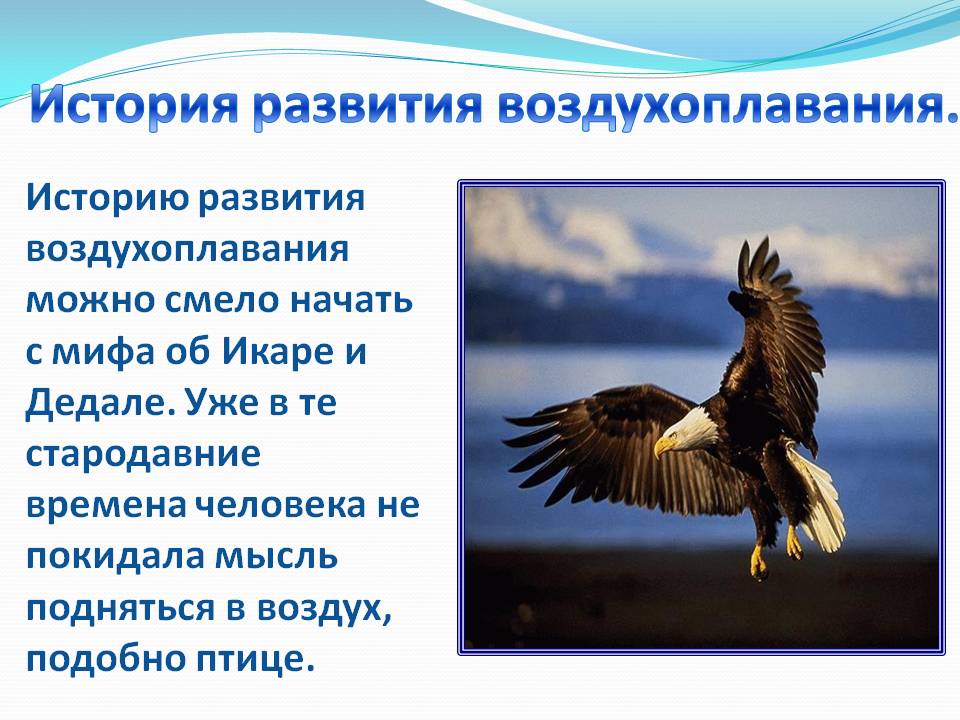 История развития воздухоплавания.

Историю развития воздухоплавания можно смело начать с мифа об Икаре и Дедале. Уже в те стародавние времена человека не покидала мысль подняться в воздух, подобно птице.